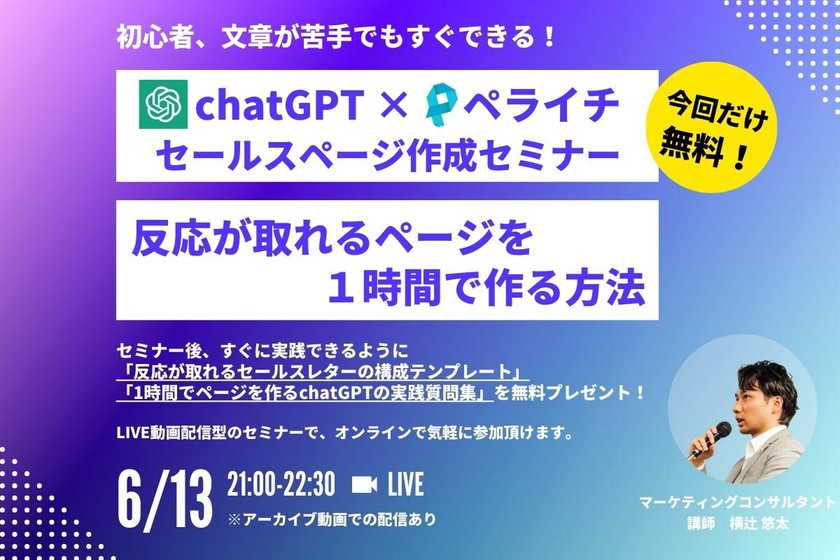 初心者、文章が苦手でもすぐできる！

chatGPT × ペライチ
セールスページ作成セミナー

今回だけ
無料！

反応が取れるページを
１時間で作る方法

セミナー後、すぐに実践できるように
「反応が取れるセールスレターの構成テンプレート」
「1時間でページを作るchatGPTの実践質問集」を無料プレゼント！

LIVE動画配信型のセミナーで、オンラインで気軽に参加頂けます。

6/13 21:00-22:30 LIVE
※アーカイブ動画での配信あり

マーケティングコンサルタント
講師 横辻 悠太